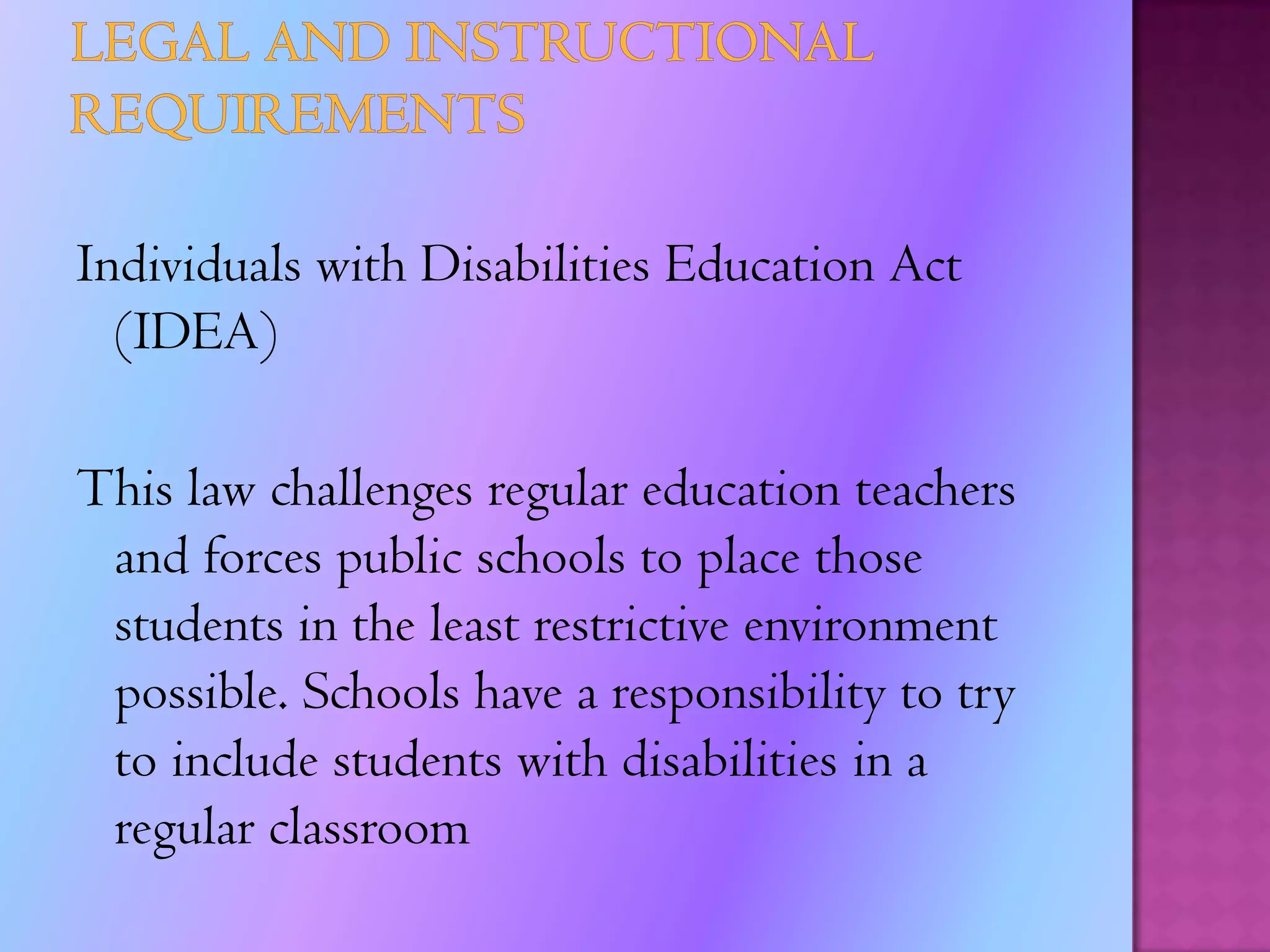 LEGAL AND INSTRUCTIONAL REQUIREMENTS

Individuals with Disabilities Education Act (IDEA)

This law challenges regular education teachers and forces public schools to place those students in the least restrictive environment possible. Schools have a responsibility to try to include students with disabilities in a regular classroom